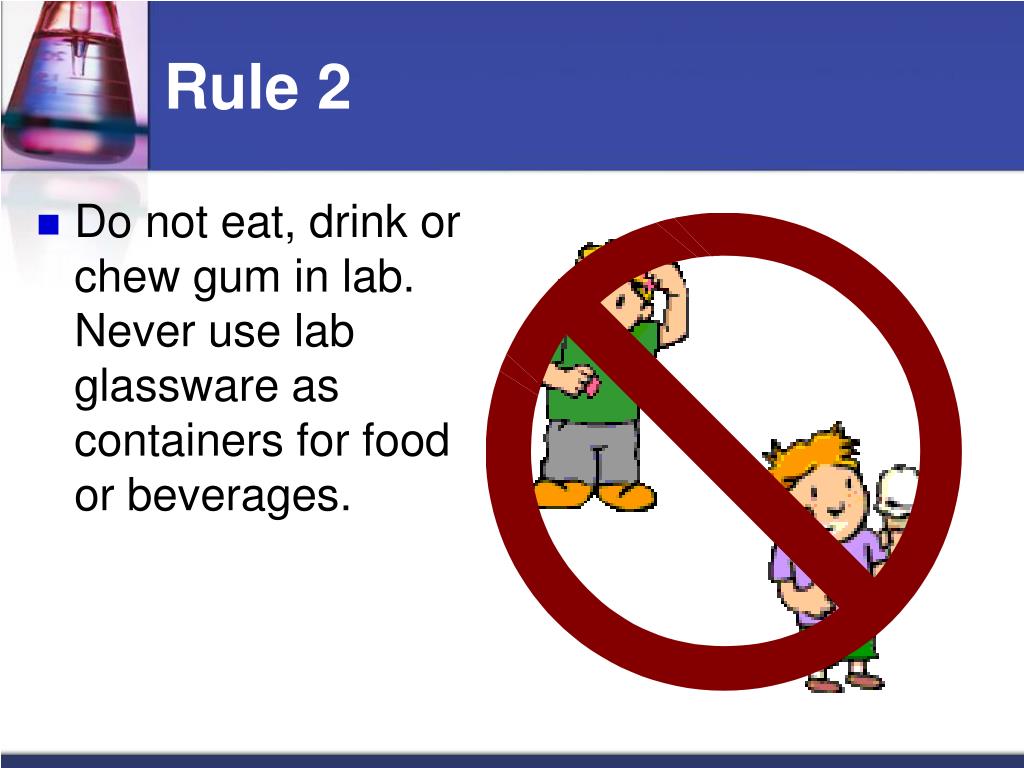 Rule 2

Do not eat, drink or chew gum in lab. Never use lab glassware as containers for food or beverages.